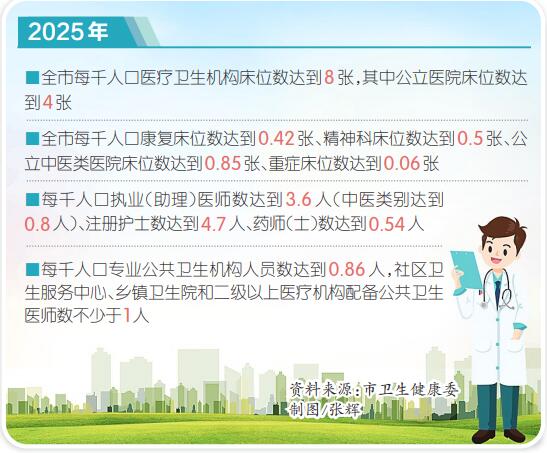 2025年

■全市每千人口医疗卫生机构床位数达到8张，其中公立医院床位数达到4张

■全市每千人口康复床位数达到0.42张、精神科床位数达到0.5张、公立中医类医院床位数达到0.85张、重症床位数达到0.06张

■每千人口执业（助理）医师数达到3.6人（中医类别达到0.8人）、注册护士数达到4.7人、药师（士）数达到0.54人

■每千人口专业公共卫生机构人员数达到0.86人，社区卫生服务中心、乡镇卫生院和二级以上医疗机构配备公共卫生医师数不少于1人

资料来源：市卫生健康委
制图/张辉